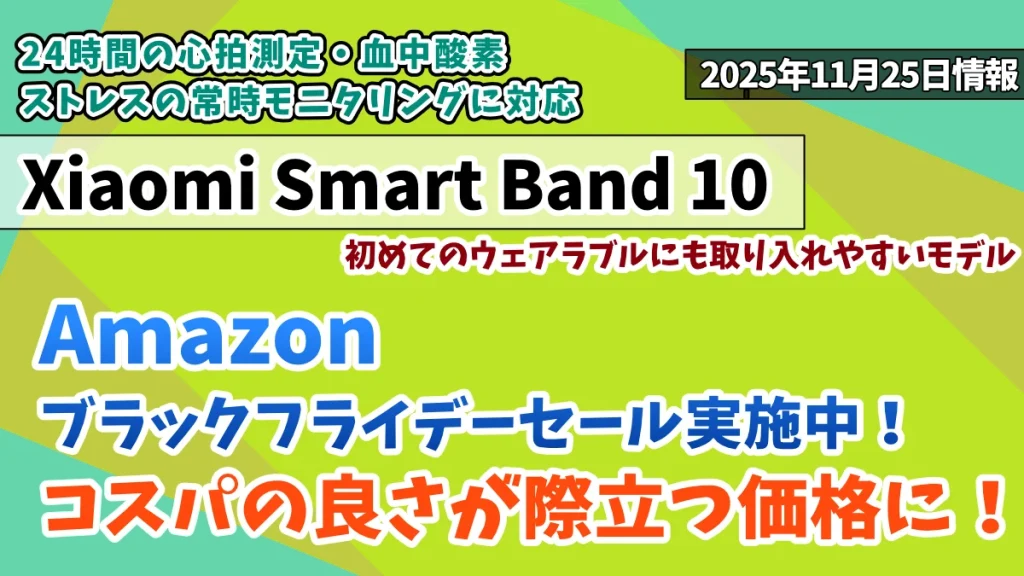 24時間の心拍測定・血中酸素
ストレスの常時モニタリングに対応

2025年11月25日情報

Xiaomi Smart Band 10

初めてのウェアラブルにも取り入れやすいモデル

Amazon
ブラックフライデーセール実施中！
コスパの良さが際立つ価格に！